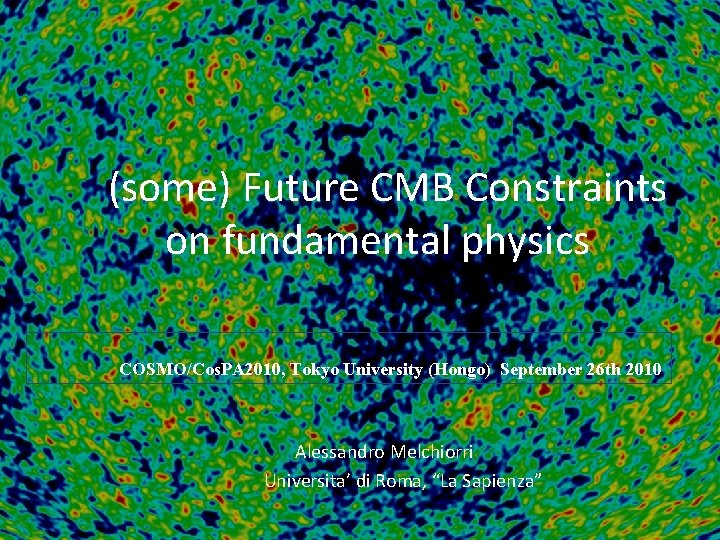 (some) Future CMB Constraints on fundamental physics

COSMO/CosPA2010, Tokyo University (Hongo) September 26th 2010

Alessandro Melchiorri
Universita' di Roma, "La Sapienza"